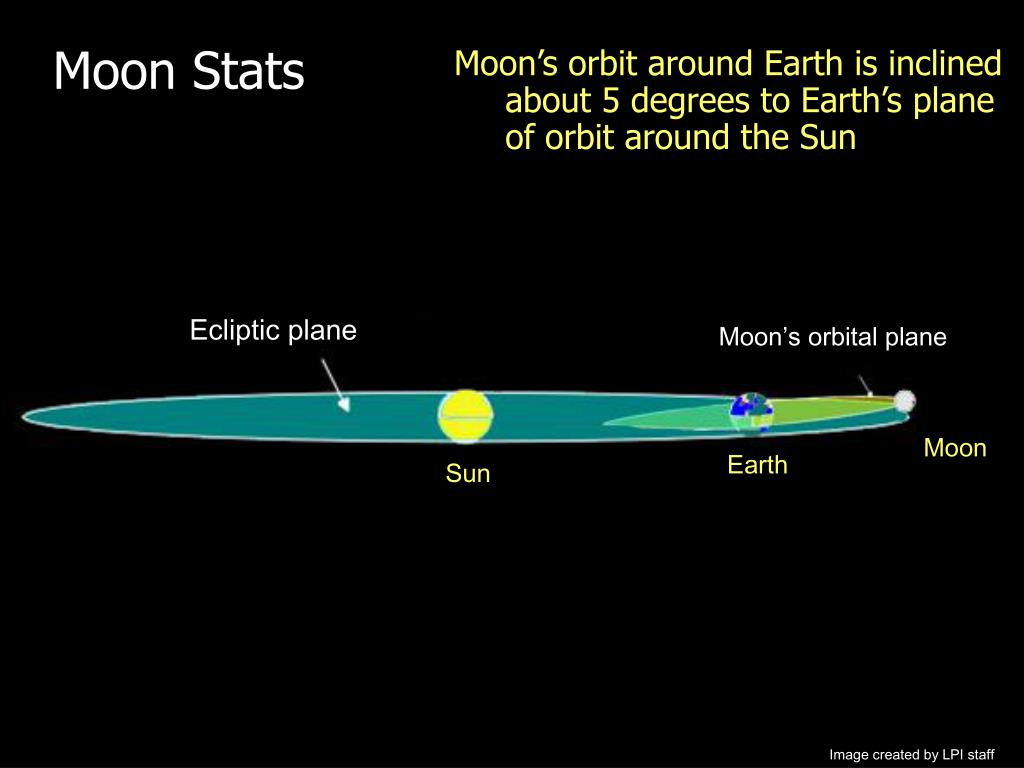 Moon Stats

Moon’s orbit around Earth is inclined about 5 degrees to Earth’s plane of orbit around the Sun

Ecliptic plane

Moon’s orbital plane

Sun

Earth

Moon

Image created by LPI staff